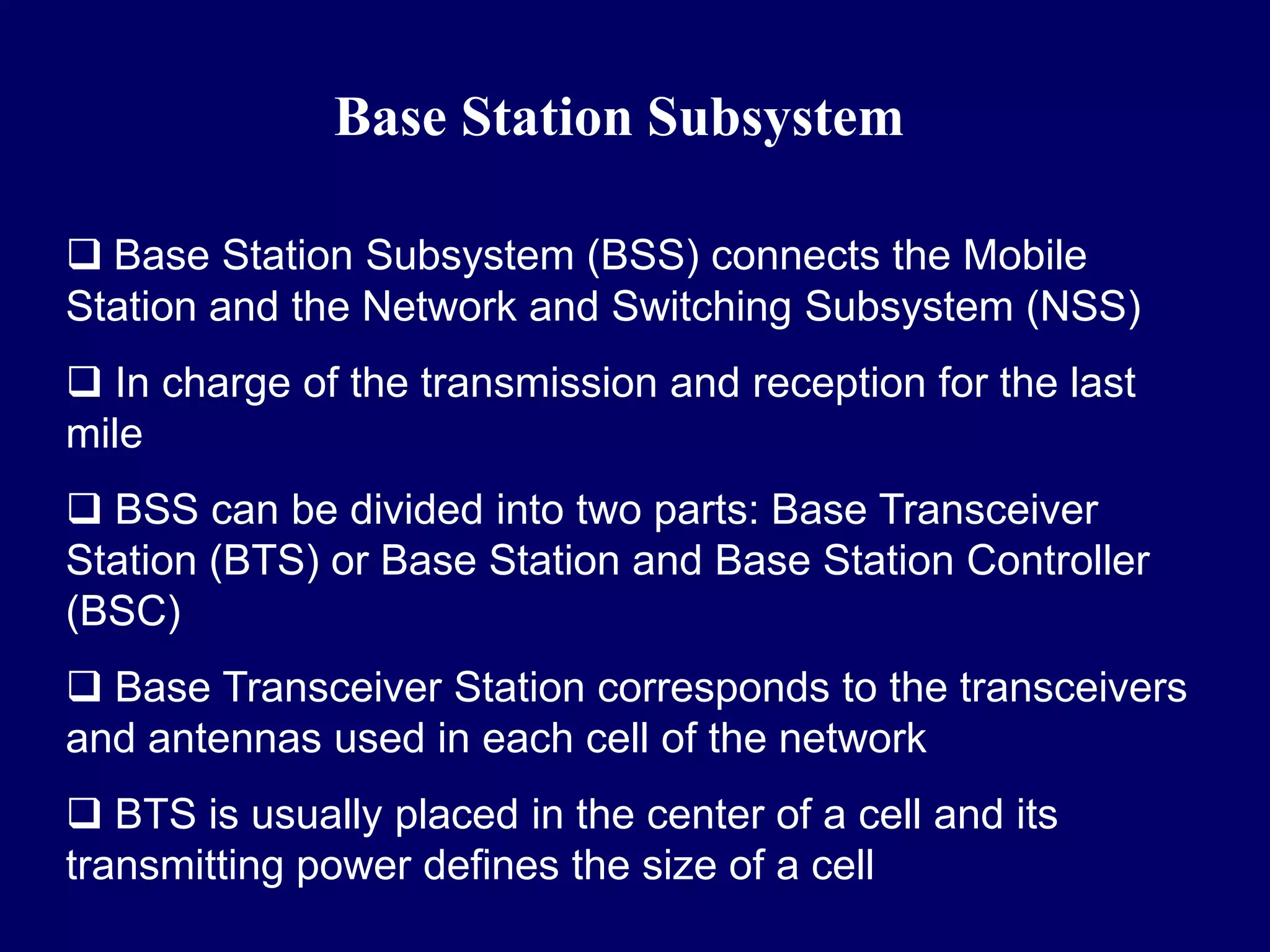 Base Station Subsystem

❑ Base Station Subsystem (BSS) connects the Mobile Station and the Network and Switching Subsystem (NSS)

❑ In charge of the transmission and reception for the last mile

❑ BSS can be divided into two parts: Base Transceiver Station (BTS) or Base Station and Base Station Controller (BSC)

❑ Base Transceiver Station corresponds to the transceivers and antennas used in each cell of the network

❑ BTS is usually placed in the center of a cell and its transmitting power defines the size of a cell